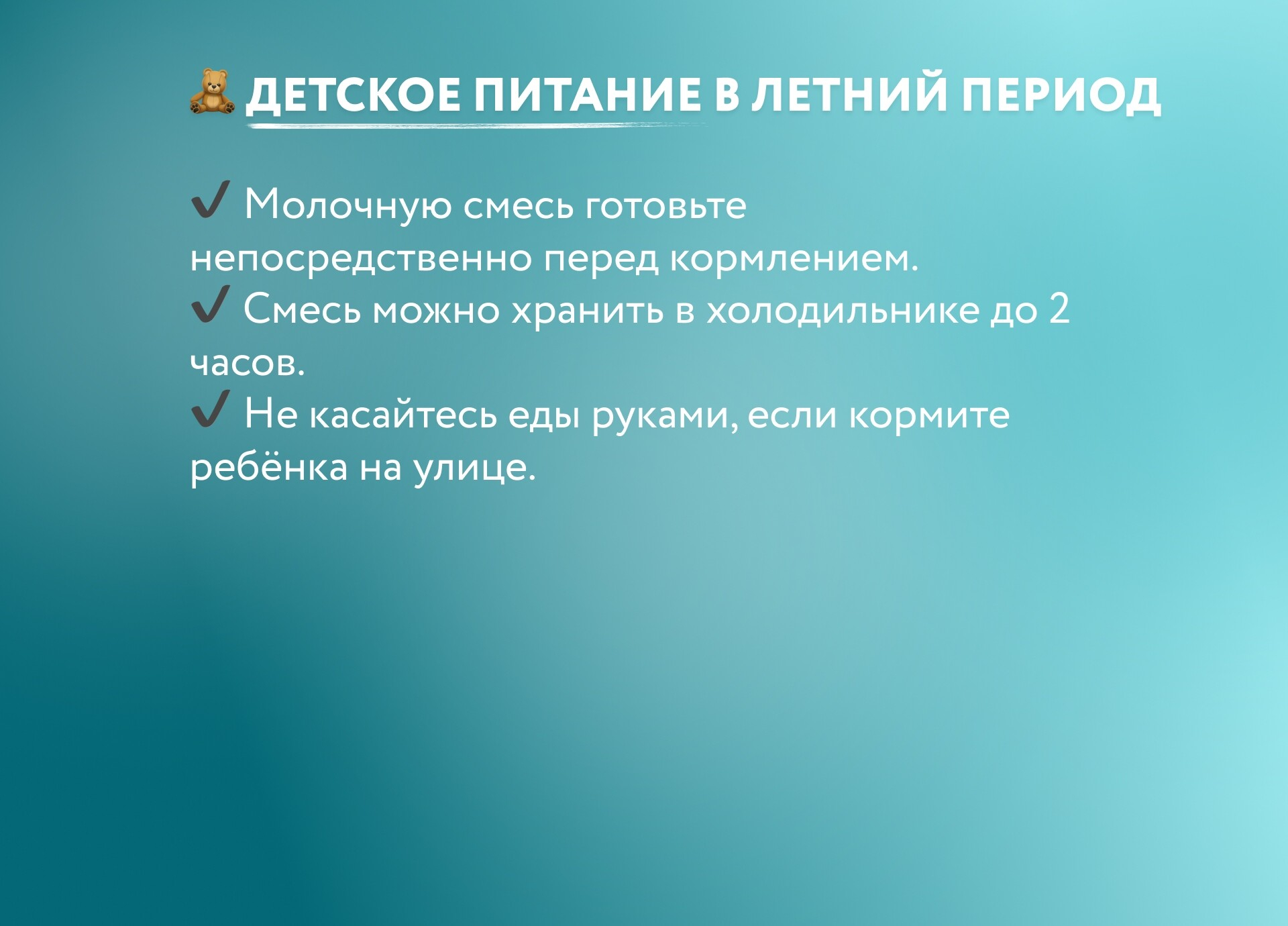 🧸 ДЕТСКОЕ ПИТАНИЕ В ЛЕТНИЙ ПЕРИОД

✔ Молочную смесь готовьте непосредственно перед кормлением.
✔ Смесь можно хранить в холодильнике до 2 часов.
✔ Не касайтесь еды руками, если кормите ребёнка на улице.